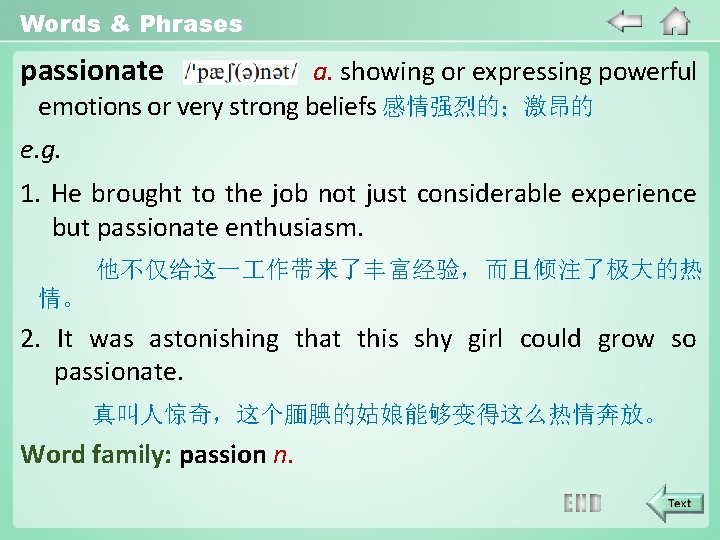 Words & Phrases

passionate /ˈpæʃ(ə)nət/ a. showing or expressing powerful emotions or very strong beliefs 感情强烈的；激昂的

e.g.

1. He brought to the job not just considerable experience but passionate enthusiasm.

他不仅给这一工作带来了丰富经验，而且倾注了极大的热情。

2. It was astonishing that this shy girl could grow so passionate.

真叫人惊奇，这个腼腆的姑娘能够变得这么热情奔放。

Word family: passion n.

END

Text